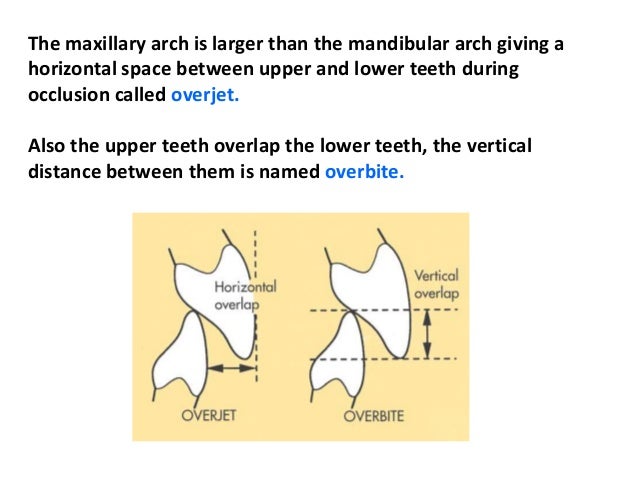 The maxillary arch is larger than the mandibular arch giving a horizontal space between upper and lower teeth during occlusion called overjet.

Also the upper teeth overlap the lower teeth, the vertical distance between them is named overbite.

Horizontal overlap

OVERJET

Vertical overlap

OVERBITE